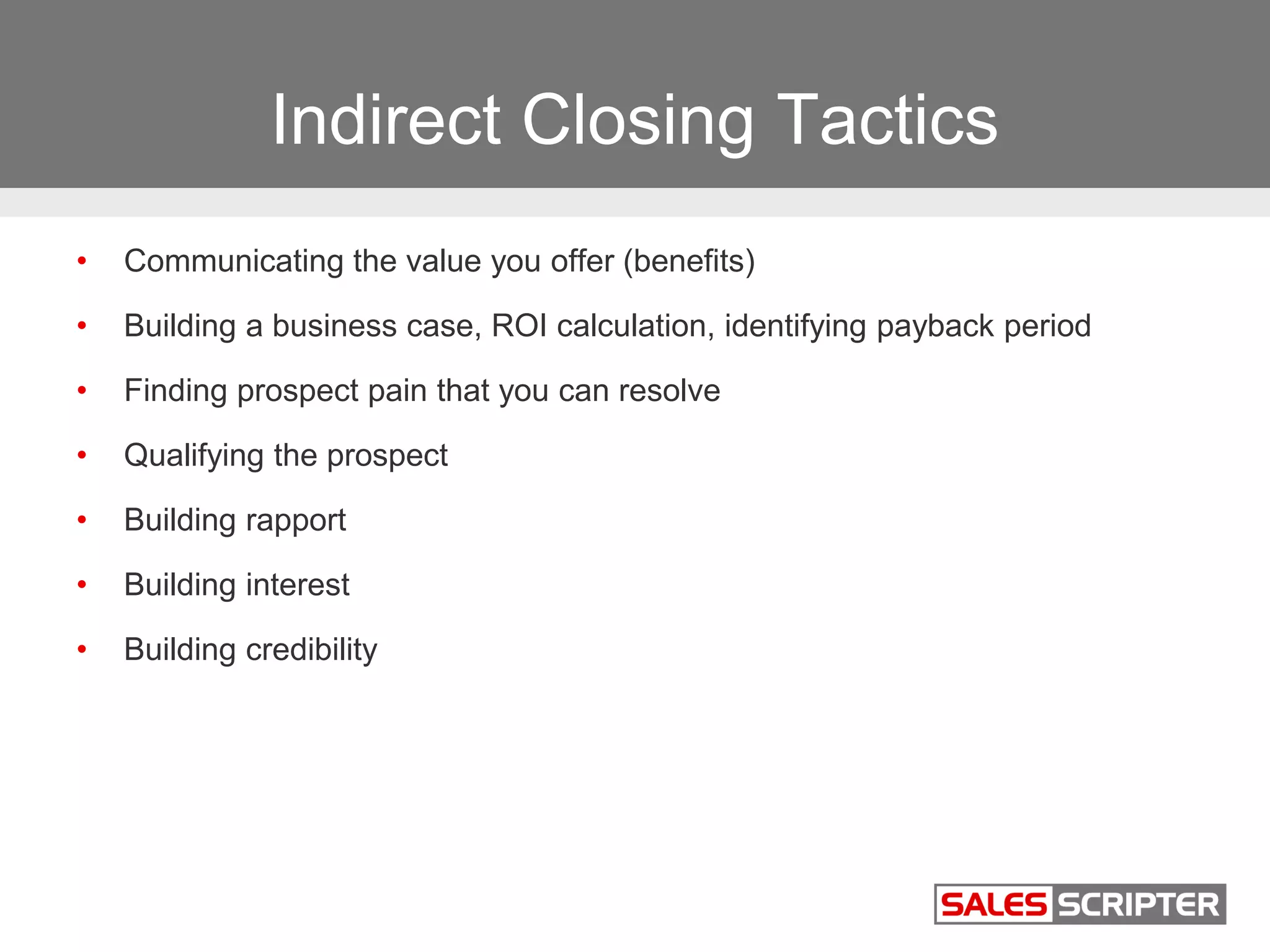 Indirect Closing Tactics

• Communicating the value you offer (benefits)
• Building a business case, ROI calculation, identifying payback period
• Finding prospect pain that you can resolve
• Qualifying the prospect
• Building rapport
• Building interest
• Building credibility

SALES SCRIPTER